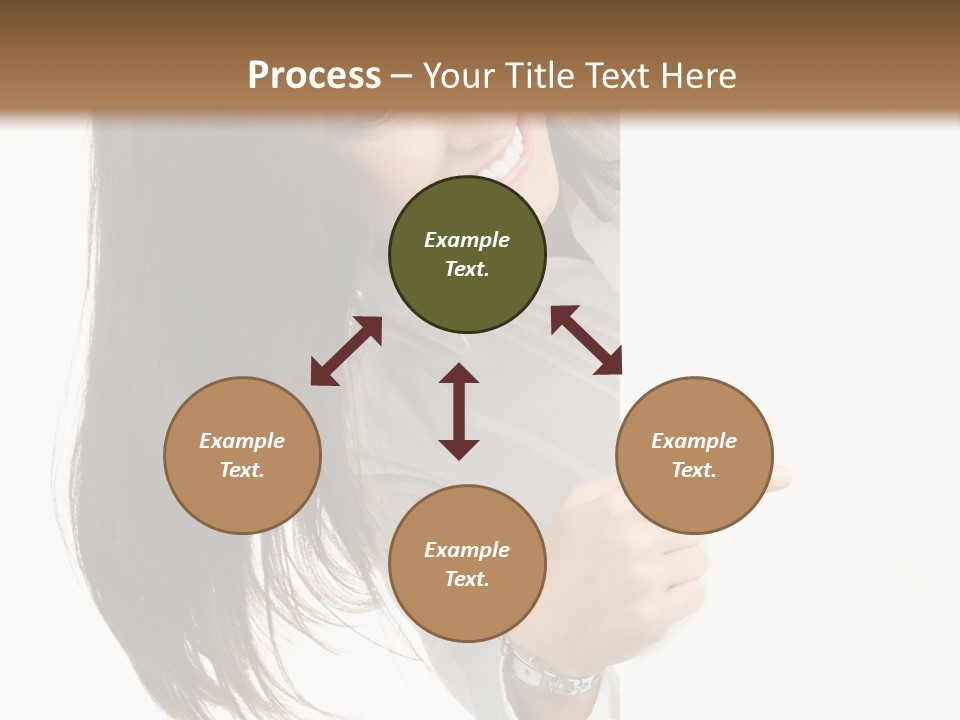 Process – Your Title Text Here

Example Text.

Example Text.

Example Text.

Example Text.